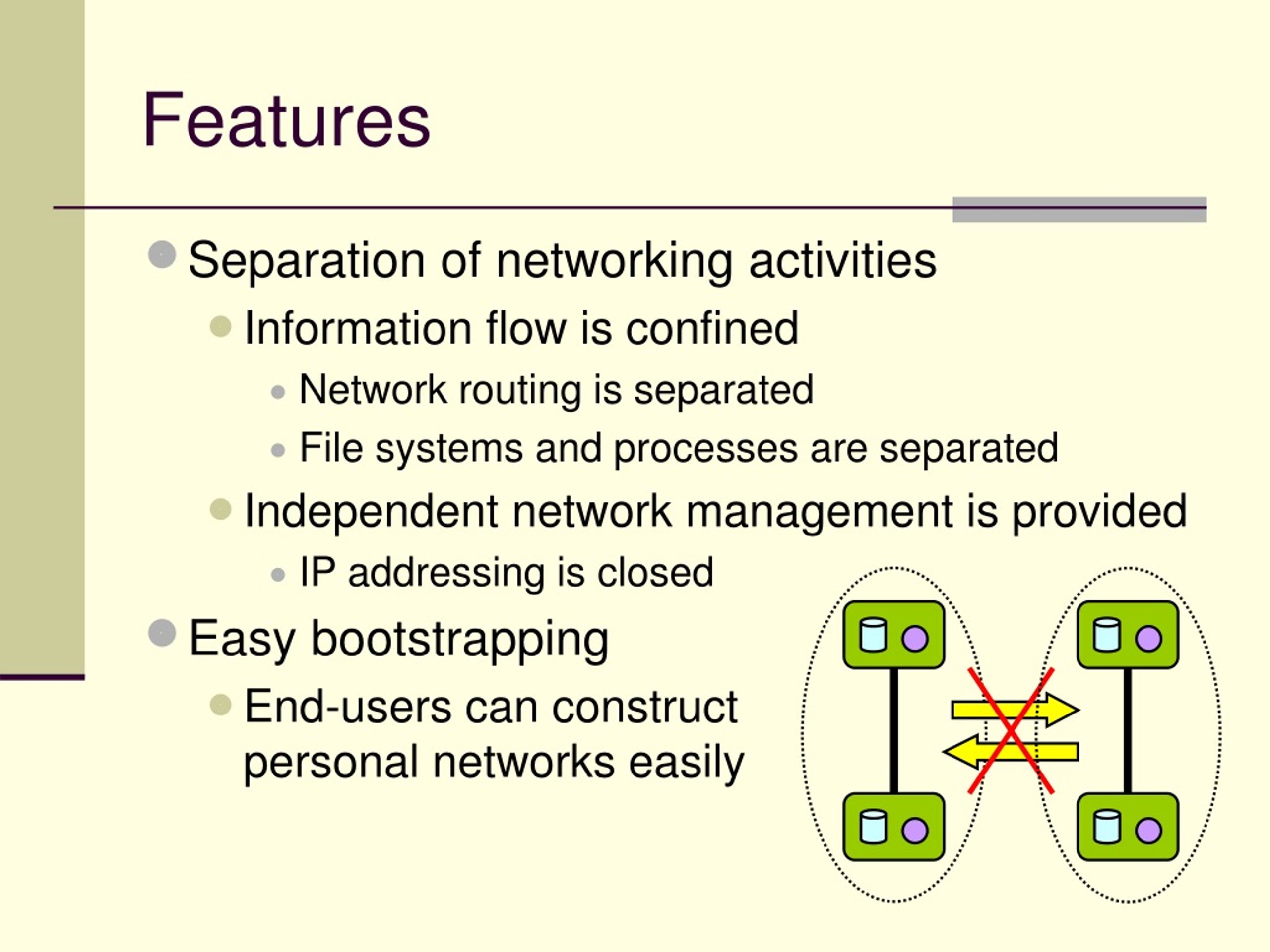 Features

Separation of networking activities

Information flow is confined

Network routing is separated

File systems and processes are separated

Independent network management is provided

IP addressing is closed

Easy bootstrapping

End-users can construct personal networks easily